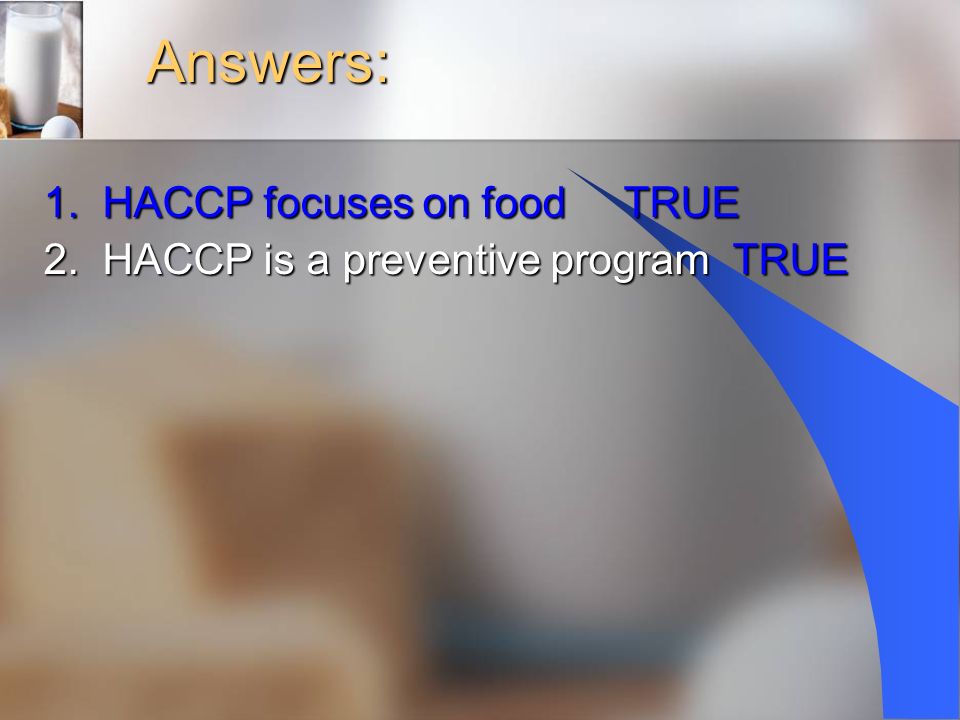 Answers:

1. HACCP focuses on food TRUE
2. HACCP is a preventive program TRUE